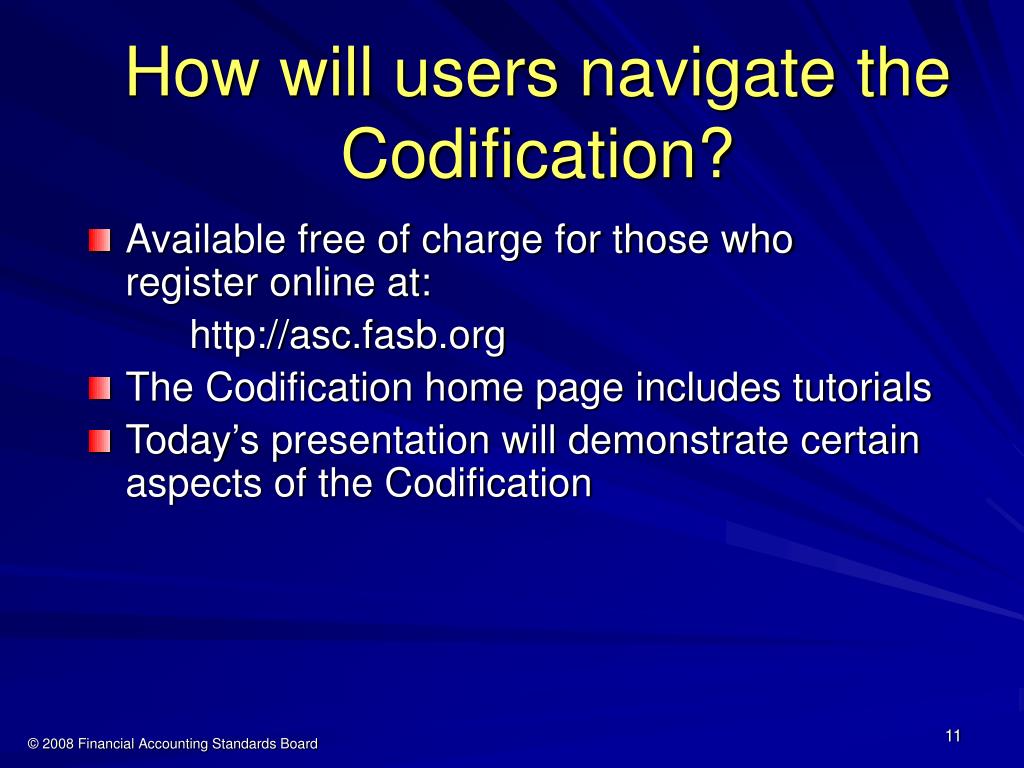 How will users navigate the Codification?

Available free of charge for those who register online at:

http://asc.fasb.org

The Codification home page includes tutorials

Today’s presentation will demonstrate certain aspects of the Codification

© 2008 Financial Accounting Standards Board

11